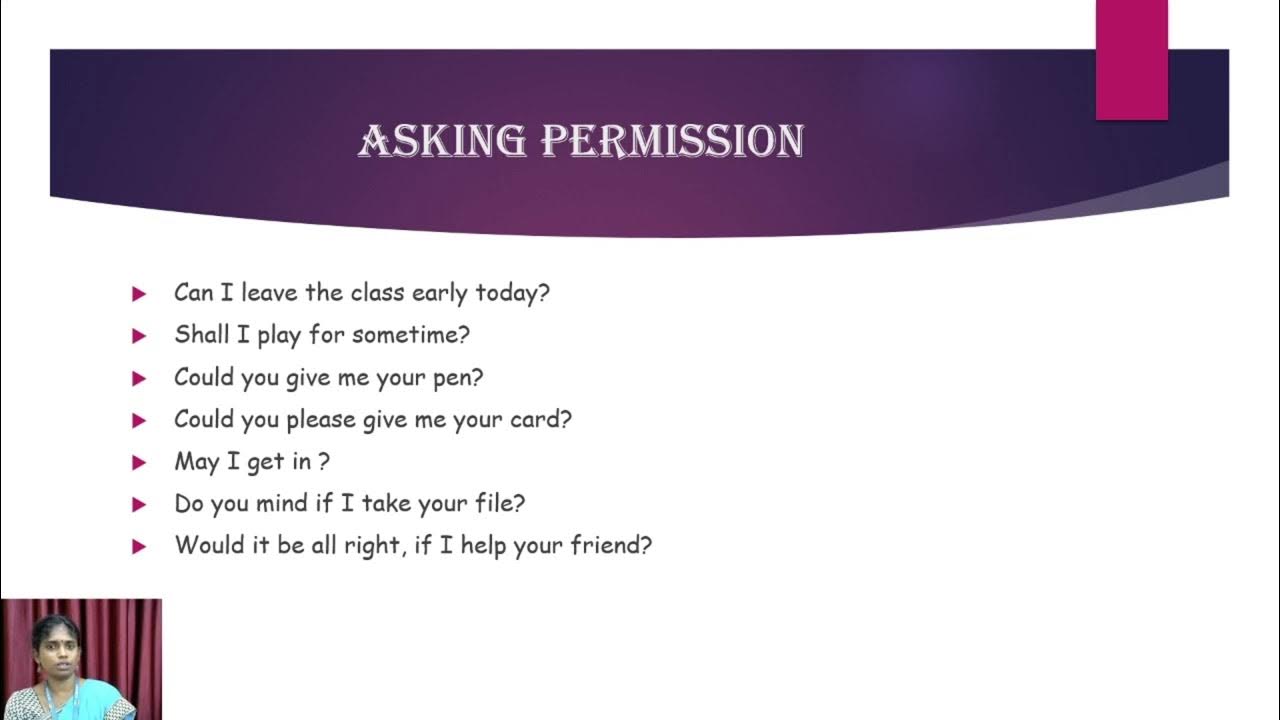 ASKING PERMISSION

Can I leave the class early today?
Shall I play for sometime?
Could you give me your pen?
Could you please give me your card?
May I get in ?
Do you mind if I take your file?
Would it be all right, if I help your friend?